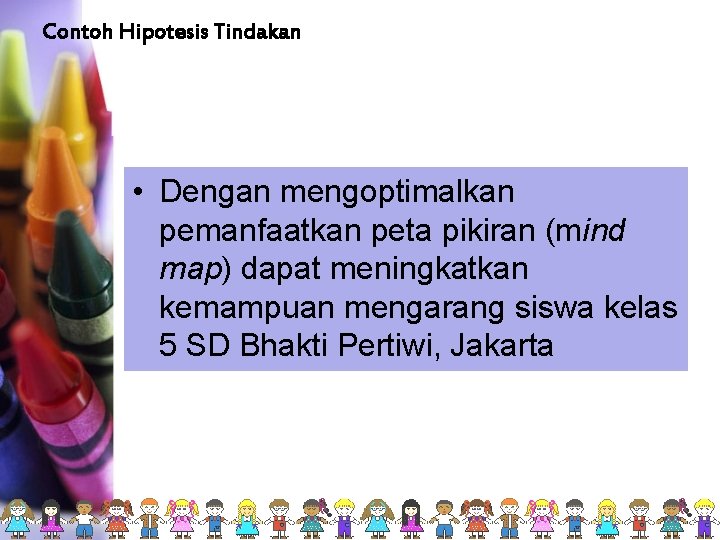 Contoh Hipotesis Tindakan

• Dengan mengoptimalkan pemanfaatkan peta pikiran (mind map) dapat meningkatkan kemampuan mengarang siswa kelas 5 SD Bhakti Pertiwi, Jakarta